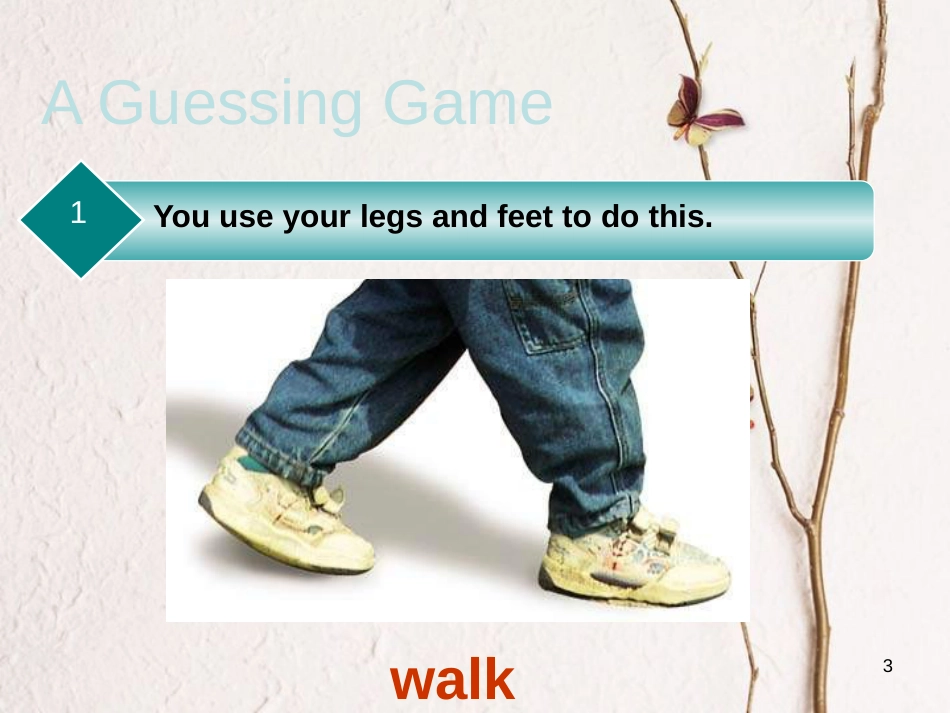 A Guessing Game

1 You use your legs and feet to do this.

walk

3